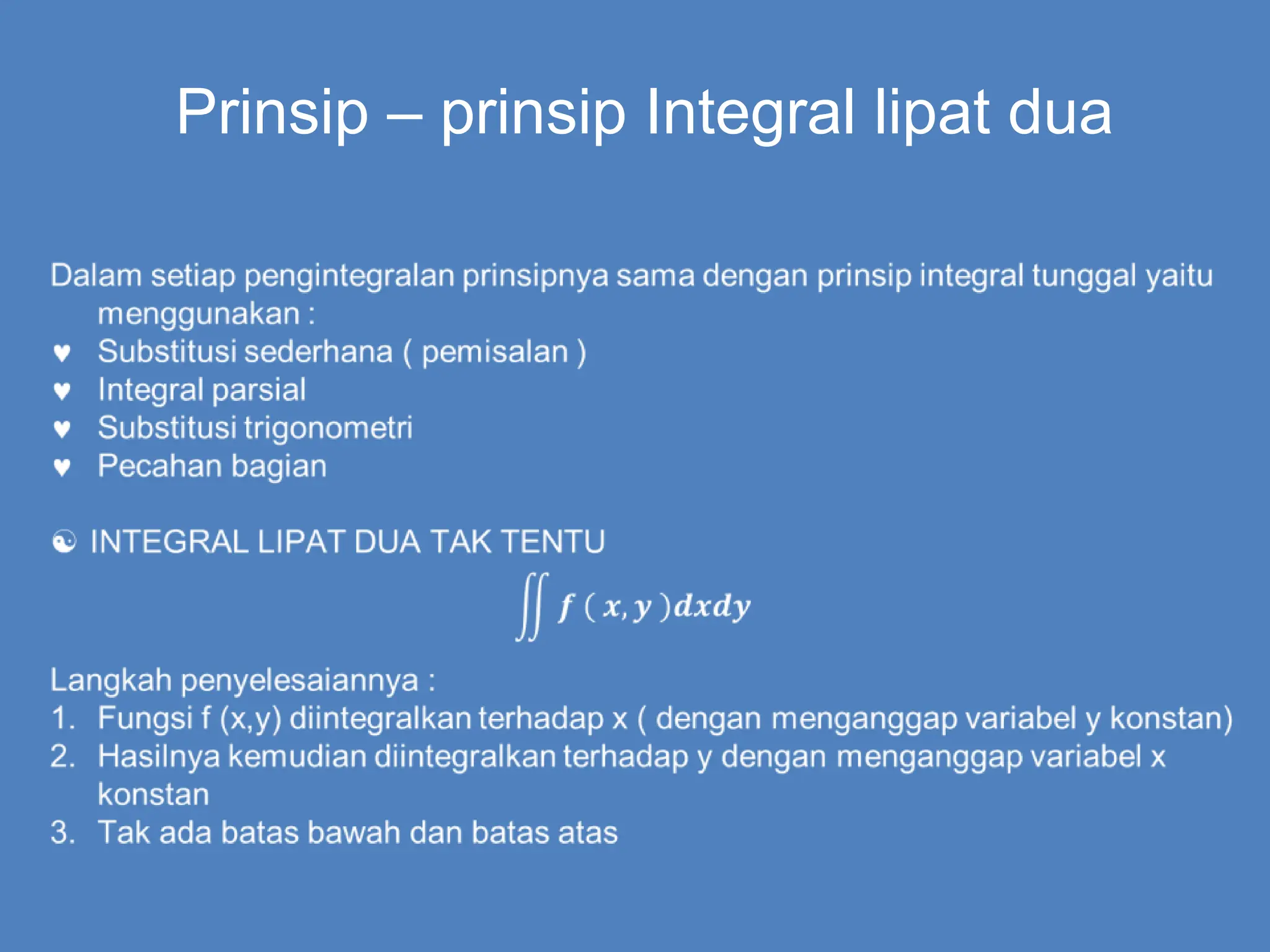 Prinsip – prinsip Integral lipat dua

Dalam setiap pengintegralan prinsipnya sama dengan prinsip integral tunggal yaitu menggunakan :

♥ Substitusi sederhana ( pemisalan )
♥ Integral parsial
♥ Substitusi trigonometri
♥ Pecahan bagian

☯ INTEGRAL LIPAT DUA TAK TENTU

$\iint f(x,y)dxdy$

Langkah penyelesaiannya :
1. Fungsi f (x,y) diintegralkan terhadap x ( dengan menganggap variabel y konstan)
2. Hasilnya kemudian diintegralkan terhadap y dengan menganggap variabel x konstan
3. Tak ada batas bawah dan batas atas